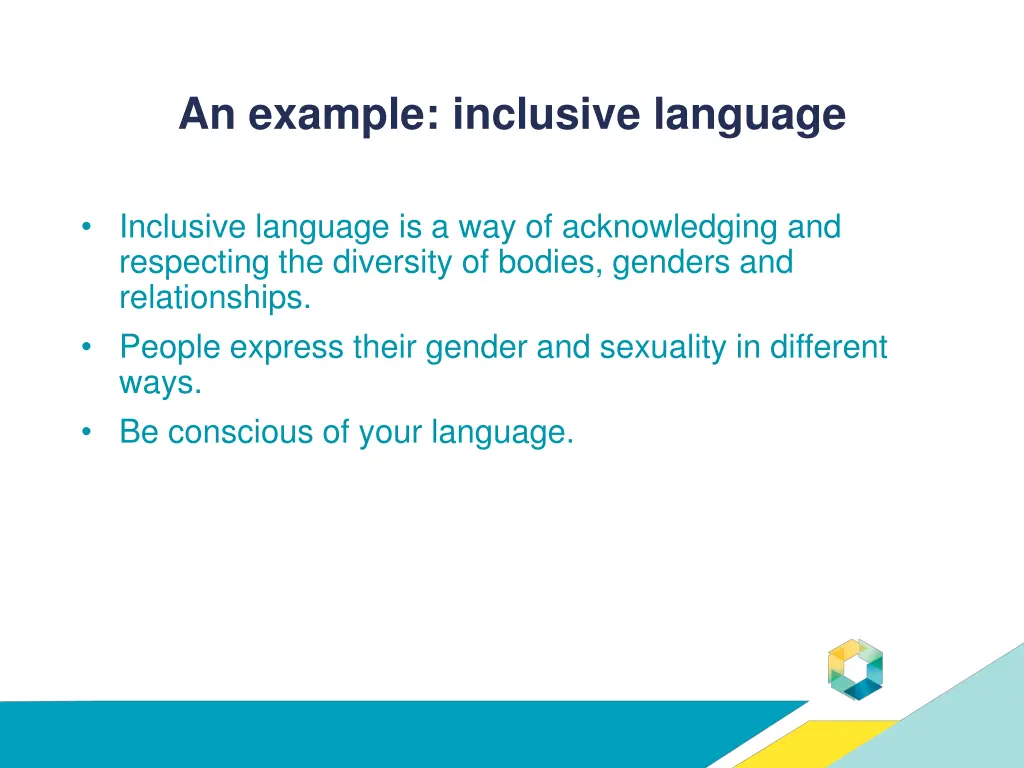 An example: inclusive language

• Inclusive language is a way of acknowledging and respecting the diversity of bodies, genders and relationships.
• People express their gender and sexuality in different ways.
• Be conscious of your language.